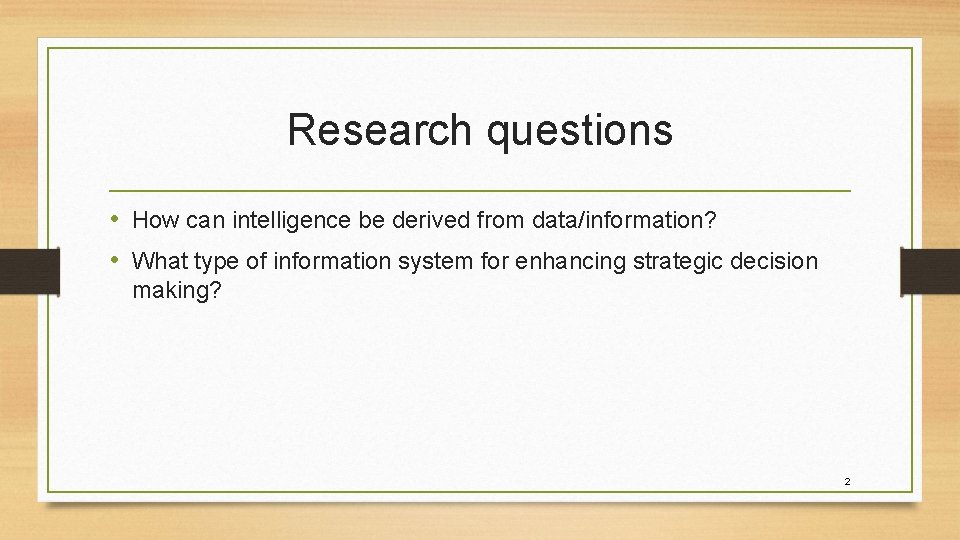 Research questions

• How can intelligence be derived from data/information?

• What type of information system for enhancing strategic decision making?

2